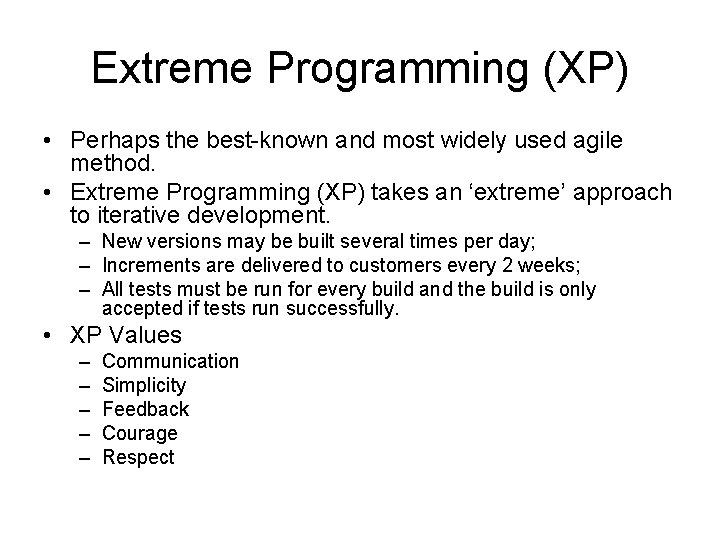 Extreme Programming (XP)

• Perhaps the best-known and most widely used agile method.

• Extreme Programming (XP) takes an ‘extreme’ approach to iterative development.
– New versions may be built several times per day;
– Increments are delivered to customers every 2 weeks;
– All tests must be run for every build and the build is only accepted if tests run successfully.

• XP Values
– Communication
– Simplicity
– Feedback
– Courage
– Respect